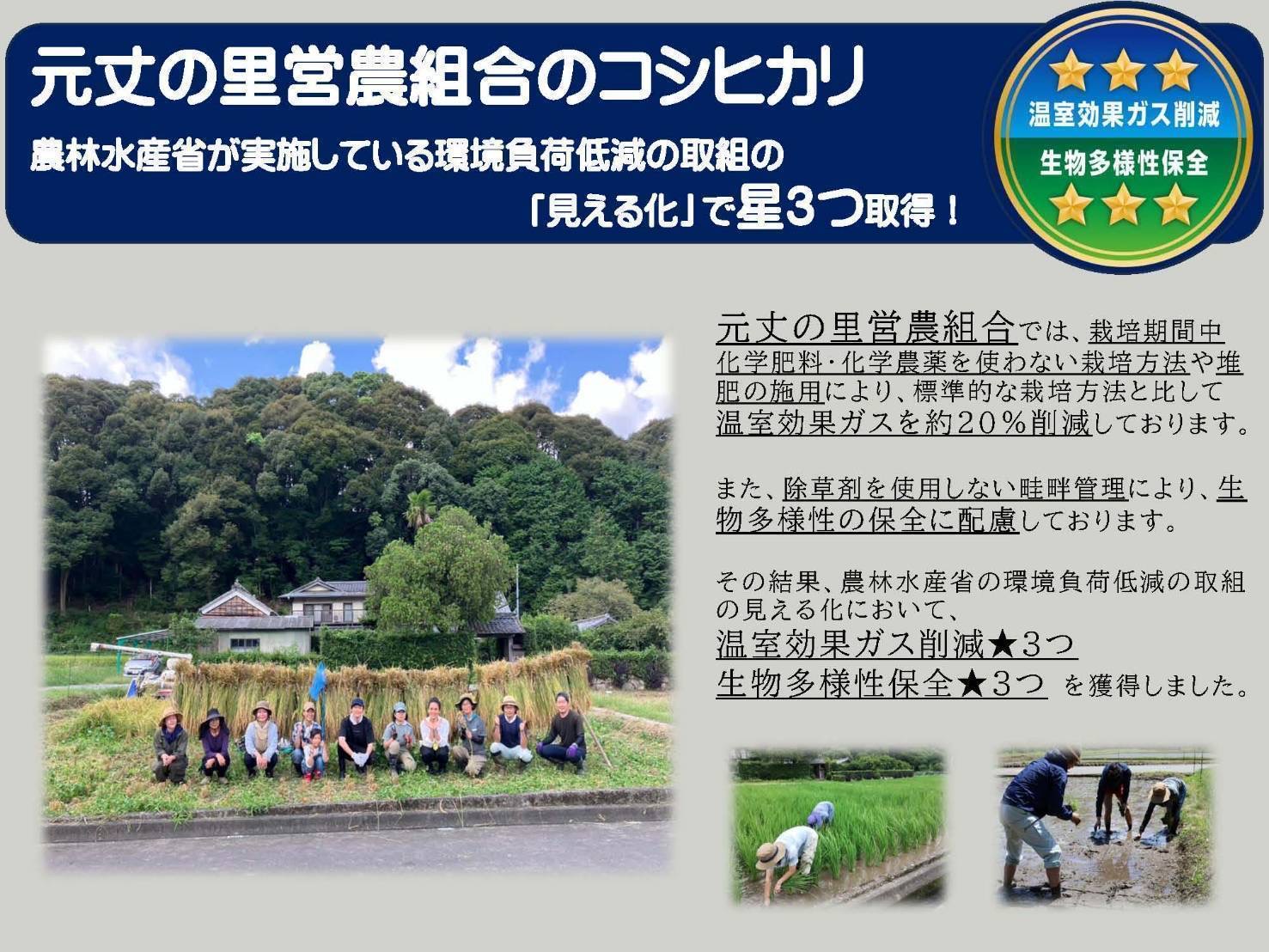 元丈の里営農組合のコシヒカリ

農林水産省が実施している環境負荷低減の取組の「見える化」で星3つ取得！

★★★
温室効果ガス削減
生物多様性保全
★★★

元丈の里営農組合では、栽培期間中化学肥料・化学農薬を使わない栽培方法や堆肥の施用により、標準的な栽培方法と比して温室効果ガスを約２０％削減しております。

また、除草剤を使用しない畦畔管理により、生物多様性の保全に配慮しております。

その結果、農林水産省の環境負荷低減の取組の見える化において、
温室効果ガス削減★３つ
生物多様性保全★３つ を獲得しました。